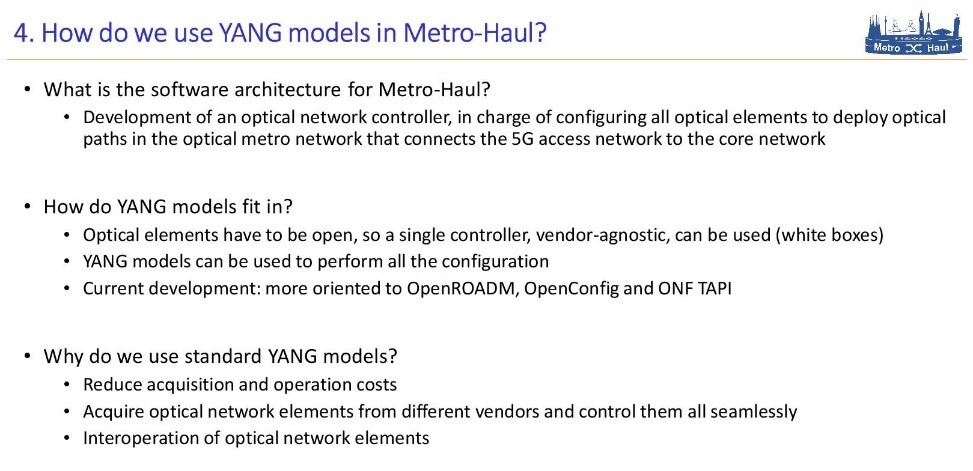 4. How do we use YANG models in Metro-Haul?

Metro Haul

• What is the software architecture for Metro-Haul?
  • Development of an optical network controller, in charge of configuring all optical elements to deploy optical paths in the optical metro network that connects the 5G access network to the core network

• How do YANG models fit in?
  • Optical elements have to be open, so a single controller, vendor-agnostic, can be used (white boxes)
  • YANG models can be used to perform all the configuration
  • Current development: more oriented to OpenROADM, OpenConfig and ONF TAPI

• Why do we use standard YANG models?
  • Reduce acquisition and operation costs
  • Acquire optical network elements from different vendors and control them all seamlessly
  • Interoperation of optical network elements